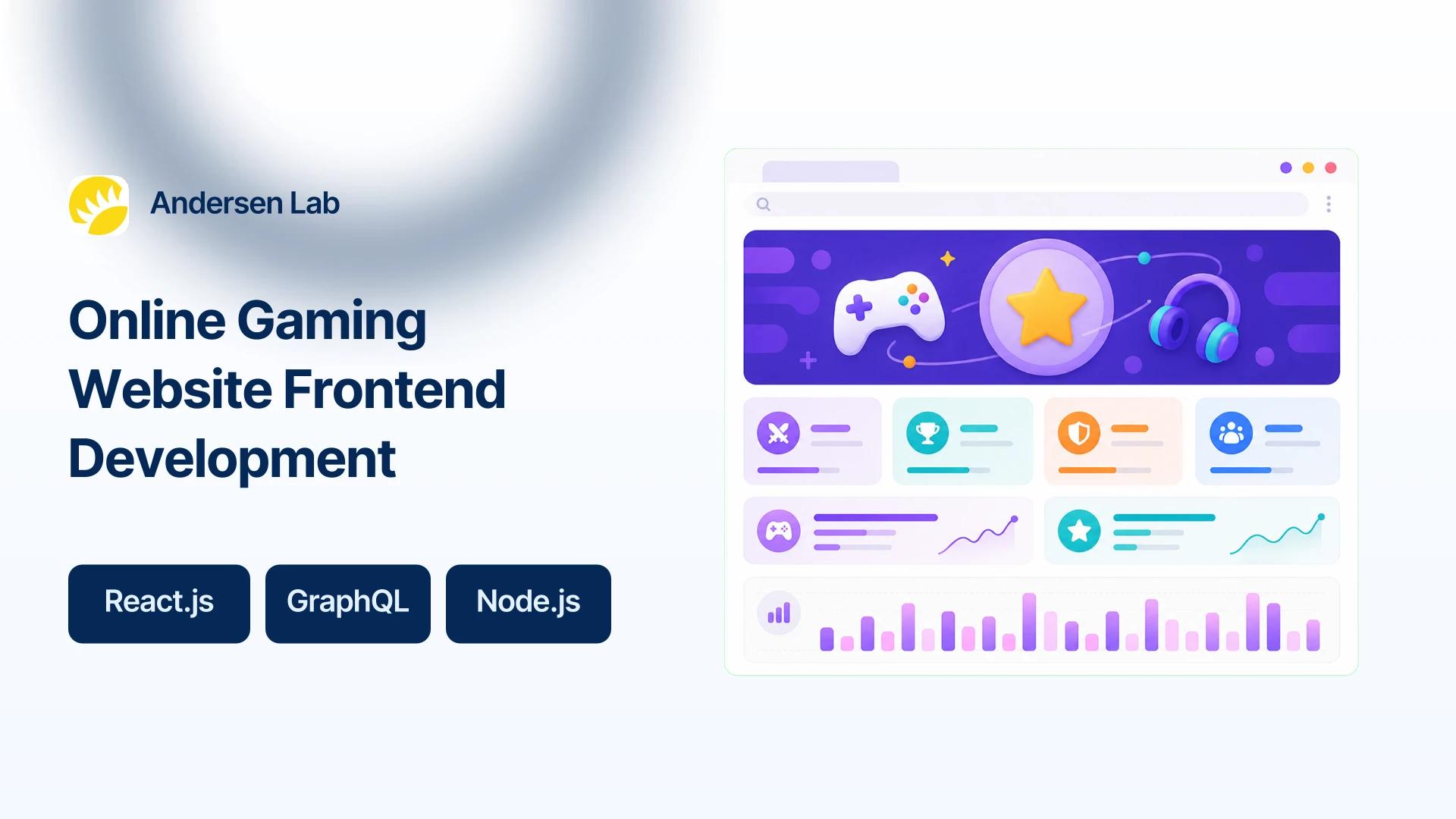 Andersen Lab

Online Gaming Website Frontend Development

React.js

GraphQL

Node.js